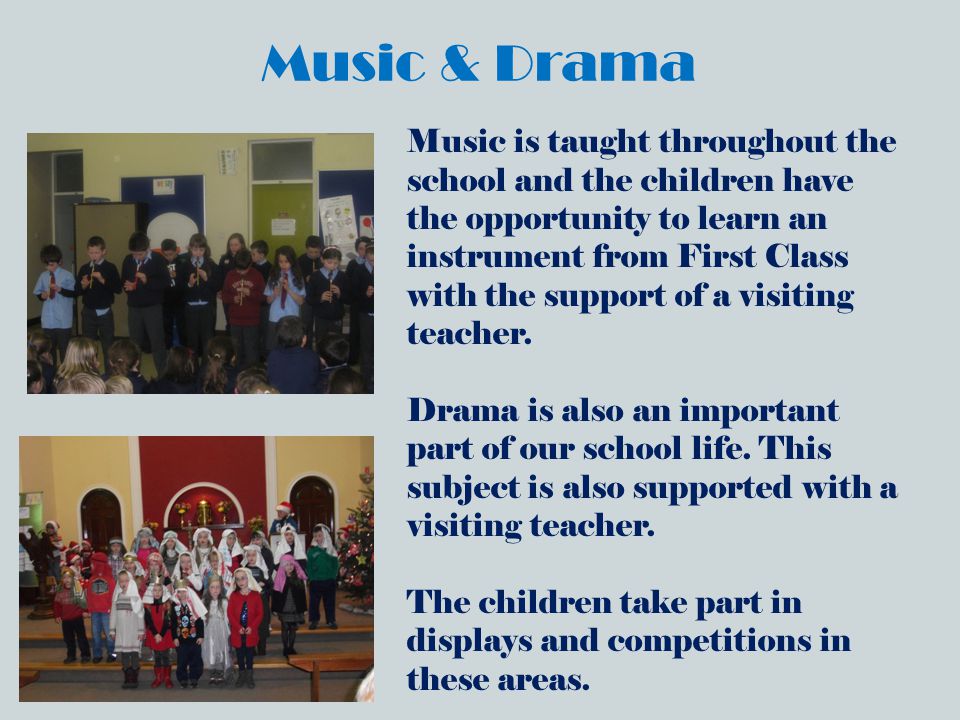 Music & Drama

Music is taught throughout the school and the children have the opportunity to learn an instrument from First Class with the support of a visiting teacher.

Drama is also an important part of our school life. This subject is also supported with a visiting teacher.

The children take part in displays and competitions in these areas.